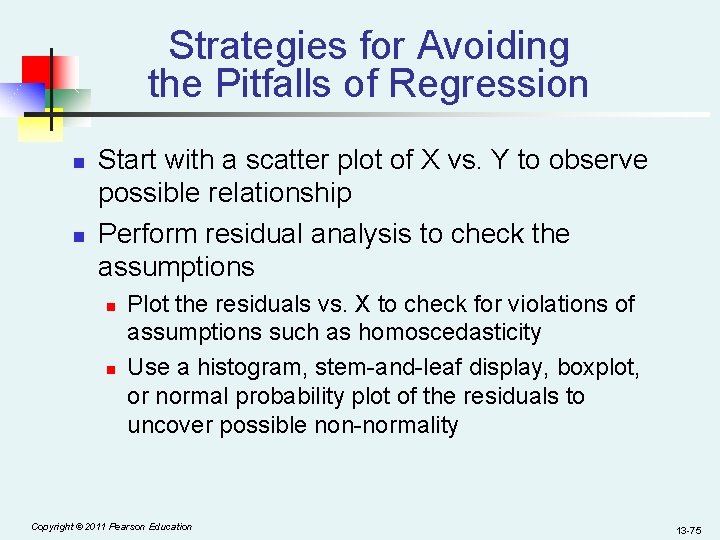 Strategies for Avoiding the Pitfalls of Regression

- Start with a scatter plot of X vs. Y to observe possible relationship
- Perform residual analysis to check the assumptions
  - Plot the residuals vs. X to check for violations of assumptions such as homoscedasticity
  - Use a histogram, stem-and-leaf display, boxplot, or normal probability plot of the residuals to uncover possible non-normality

Copyright © 2011 Pearson Education

13-75